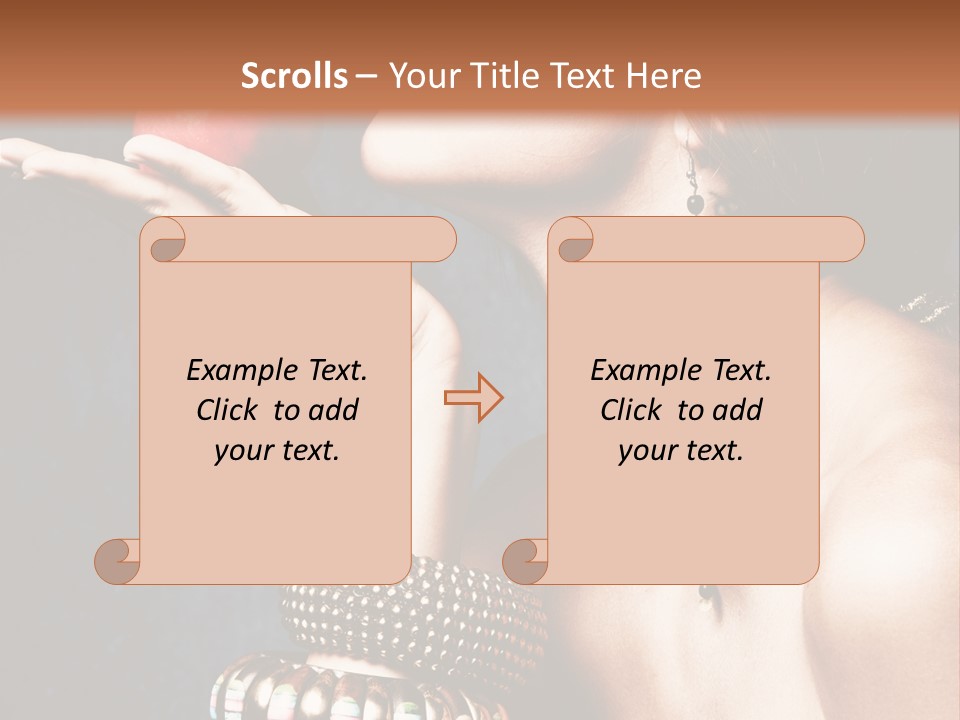 Scrolls – Your Title Text Here

Example Text. Click to add your text.

Example Text. Click to add your text.